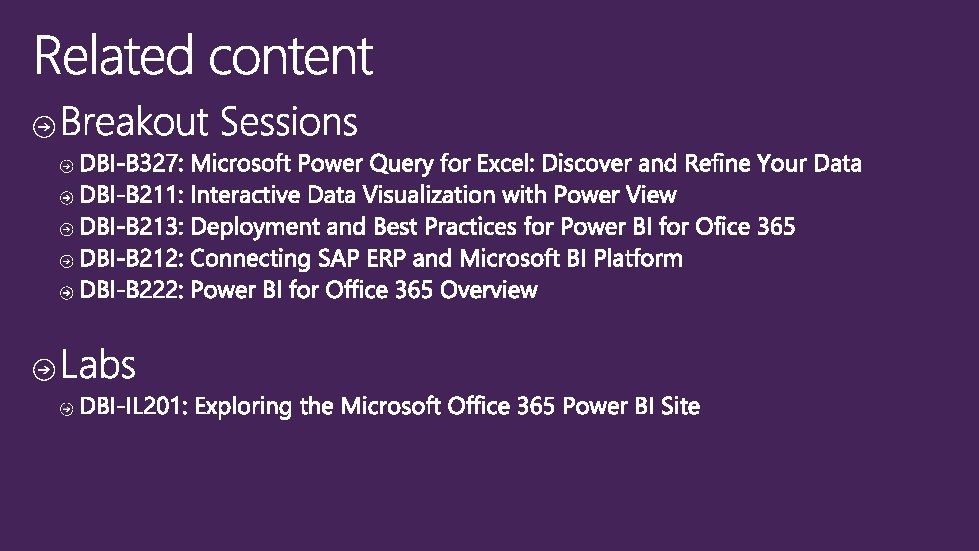 Related content

Breakout Sessions

DBI-B327: Microsoft Power Query for Excel: Discover and Refine Your Data
DBI-B211: Interactive Data Visualization with Power View
DBI-B213: Deployment and Best Practices for Power BI for Ofice 365
DBI-B212: Connecting SAP ERP and Microsoft BI Platform
DBI-B222: Power BI for Office 365 Overview

Labs

DBI-IL201: Exploring the Microsoft Office 365 Power BI Site